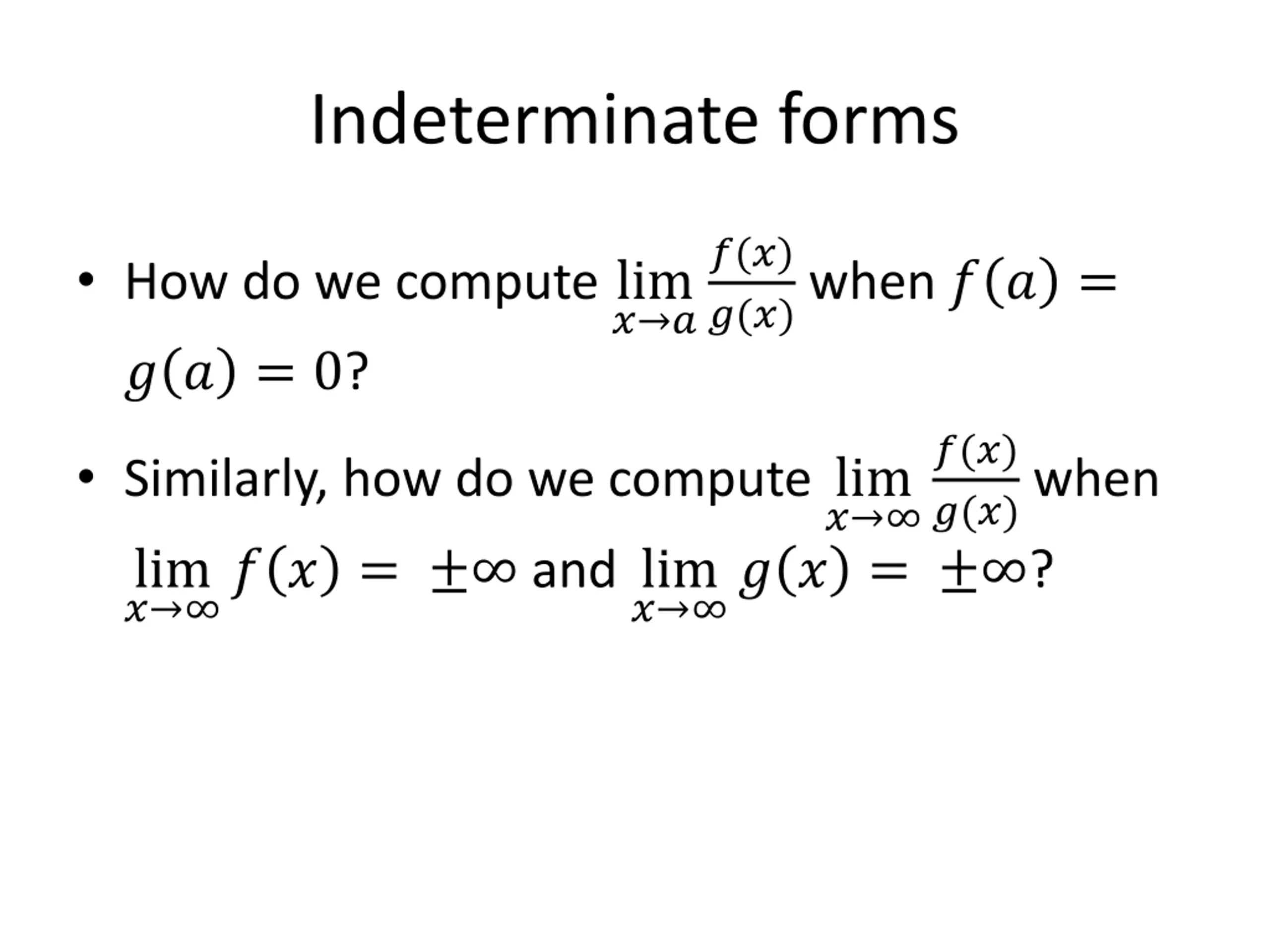 Indeterminate forms

• How do we compute $\lim_{x \to a} \frac{f(x)}{g(x)}$ when $f(a) = g(a) = 0$?

• Similarly, how do we compute $\lim_{x \to \infty} \frac{f(x)}{g(x)}$ when $\lim_{x \to \infty} f(x) = \pm\infty$ and $\lim_{x \to \infty} g(x) = \pm\infty$?